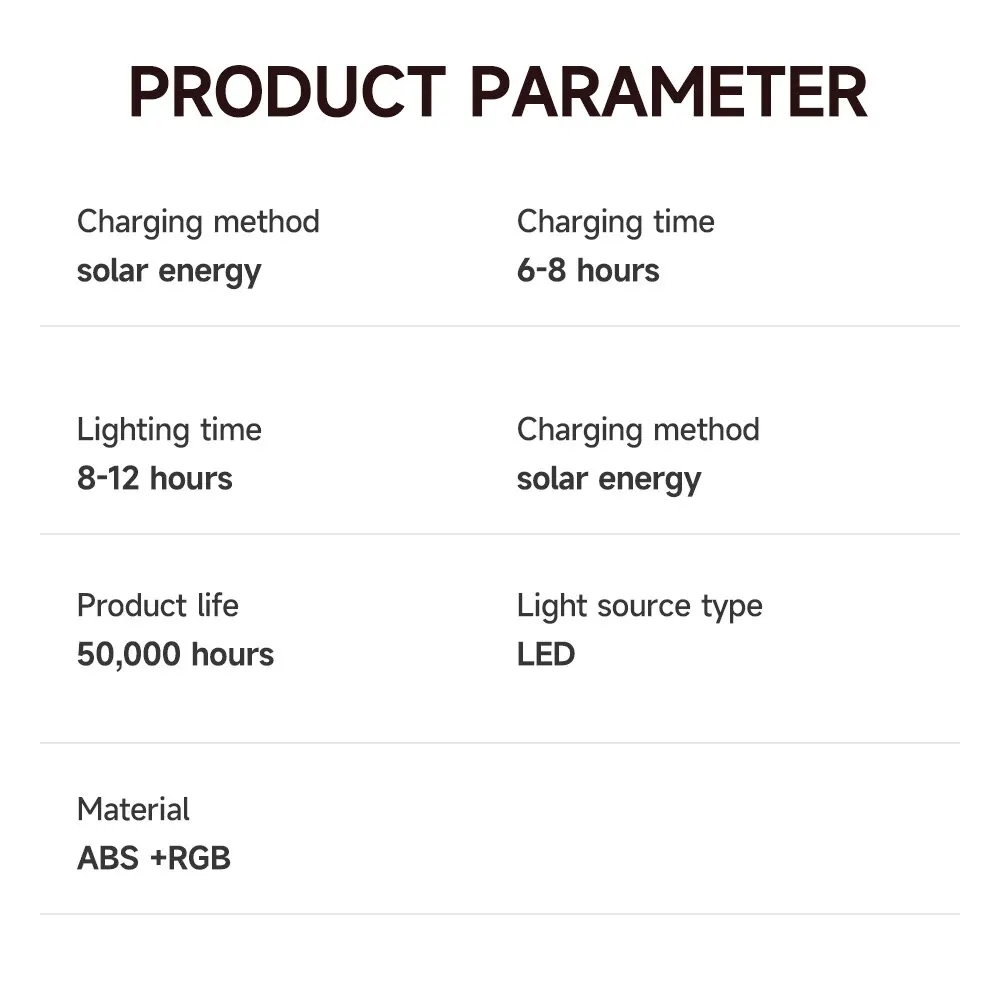 PRODUCT PARAMETER

Charging method
solar energy

Charging time
6-8 hours

Lighting time
8-12 hours

Charging method
solar energy

Product life
50,000 hours

Light source type
LED

Material
ABS +RGB